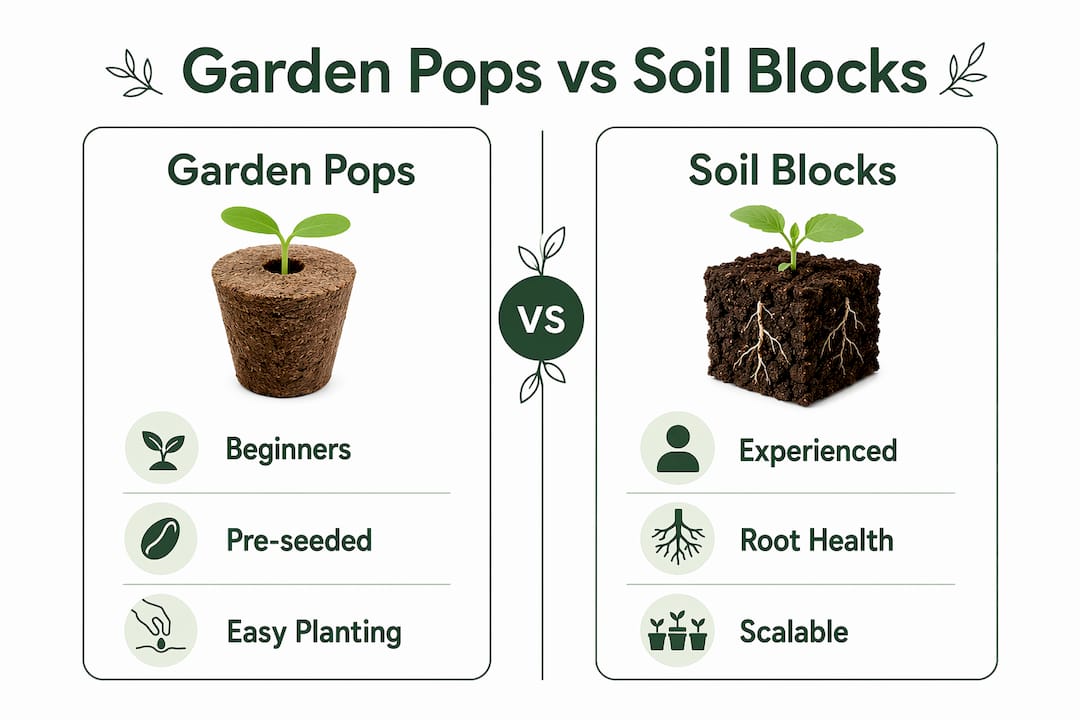 Garden Pops vs Soil Blocks

Garden Pops

Beginners

Pre-seeded

Easy Planting

VS

Soil Blocks

Experienced

Root Health

Scalable